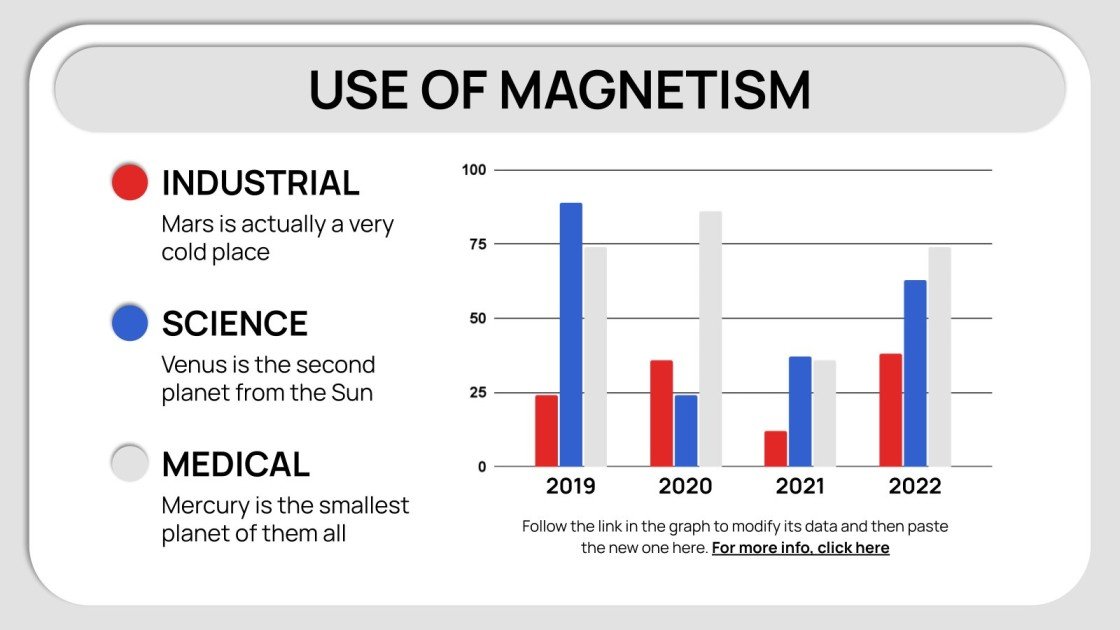 USE OF MAGNETISM

INDUSTRIAL
Mars is actually a very cold place

SCIENCE
Venus is the second planet from the Sun

MEDICAL
Mercury is the smallest planet of them all

100
75
50
25
0
2019
2020
2021
2022

Follow the link in the graph to modify its data and then paste the new one here. For more info, click here